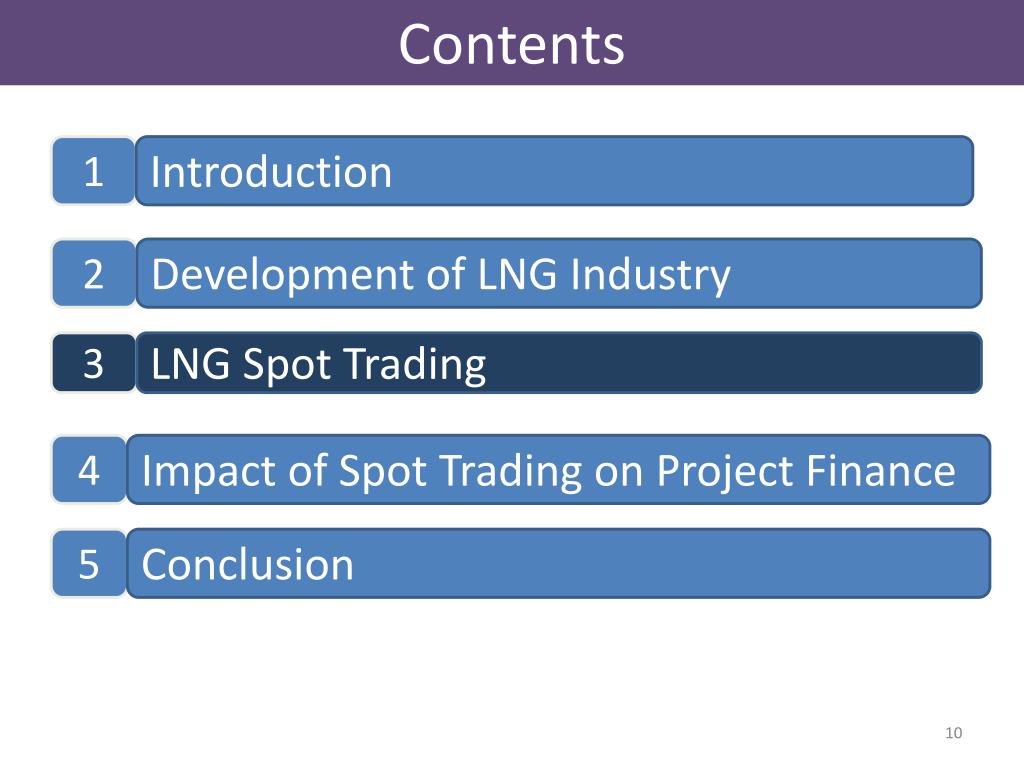 Contents

1 Introduction

2 Development of LNG Industry

3 LNG Spot Trading

4 Impact of Spot Trading on Project Finance

5 Conclusion

10